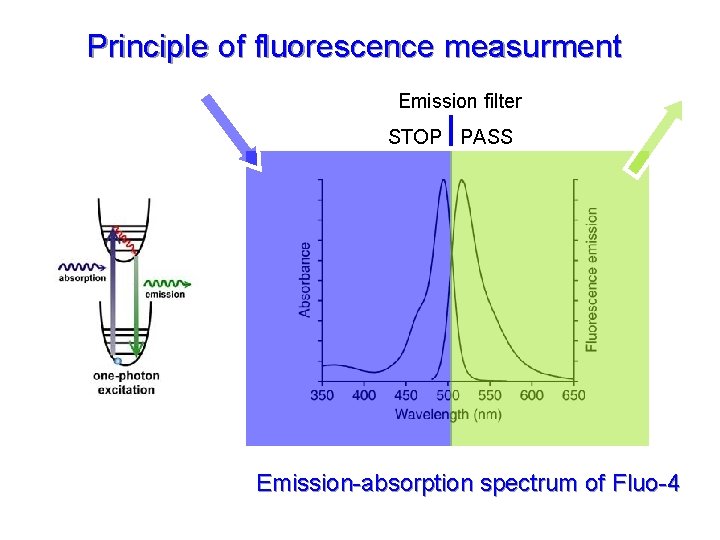 Principle of fluorescence measurment

Emission filter

STOP PASS

absorption

emission

one-photon excitation

Absorbance

Fluorescence emission

350 400 450 500 550 600 650

Wavelength (nm)

Emission-absorption spectrum of Fluo-4